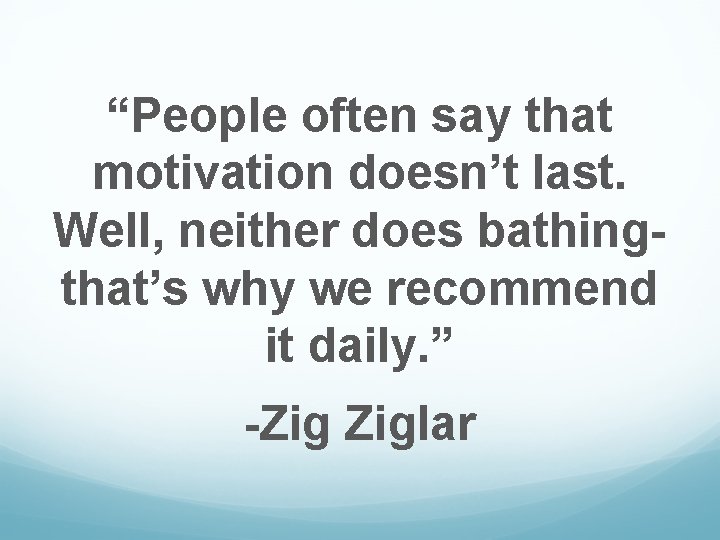 “People often say that motivation doesn’t last. Well, neither does bathing- that’s why we recommend it daily.”

-Zig Ziglar